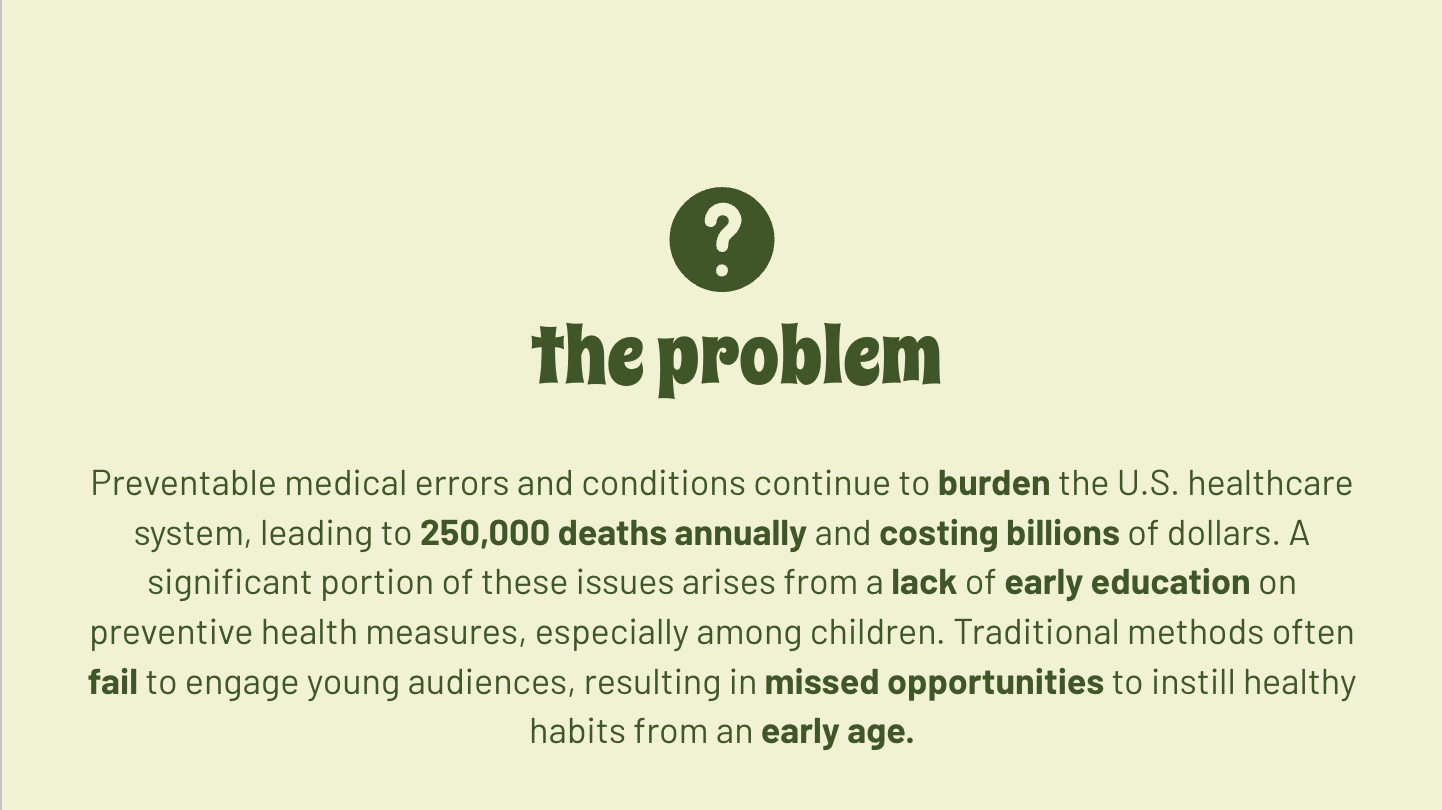 ?

the problem

Preventable medical errors and conditions continue to burden the U.S. healthcare system, leading to 250,000 deaths annually and costing billions of dollars. A significant portion of these issues arises from a lack of early education on preventive health measures, especially among children. Traditional methods often fail to engage young audiences, resulting in missed opportunities to instill healthy habits from an early age.